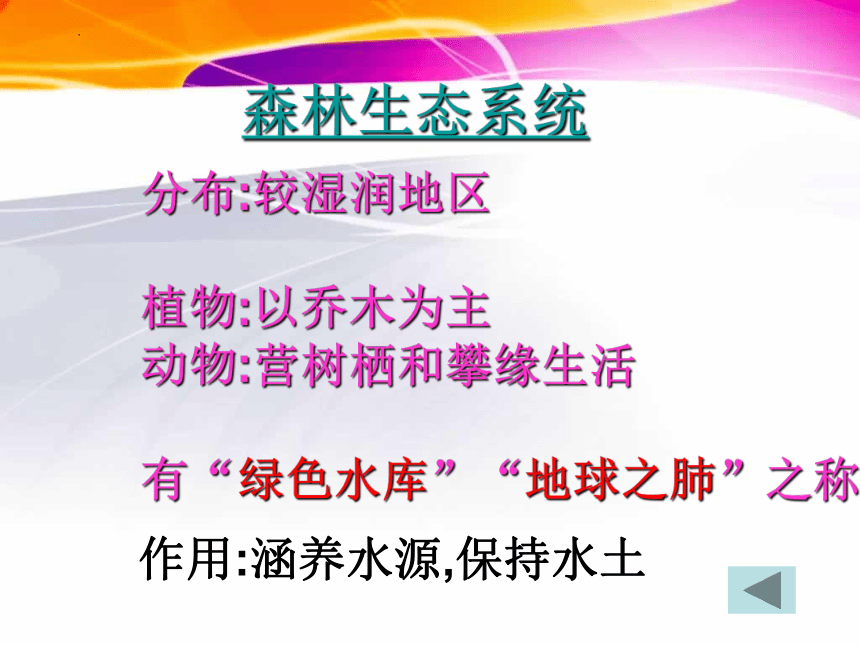 森林生态系统

分布:较湿润地区

植物:以乔木为主
动物:营树栖和攀缘生活

有“绿色水库”“地球之肺”之称

作用:涵养水源,保持水土